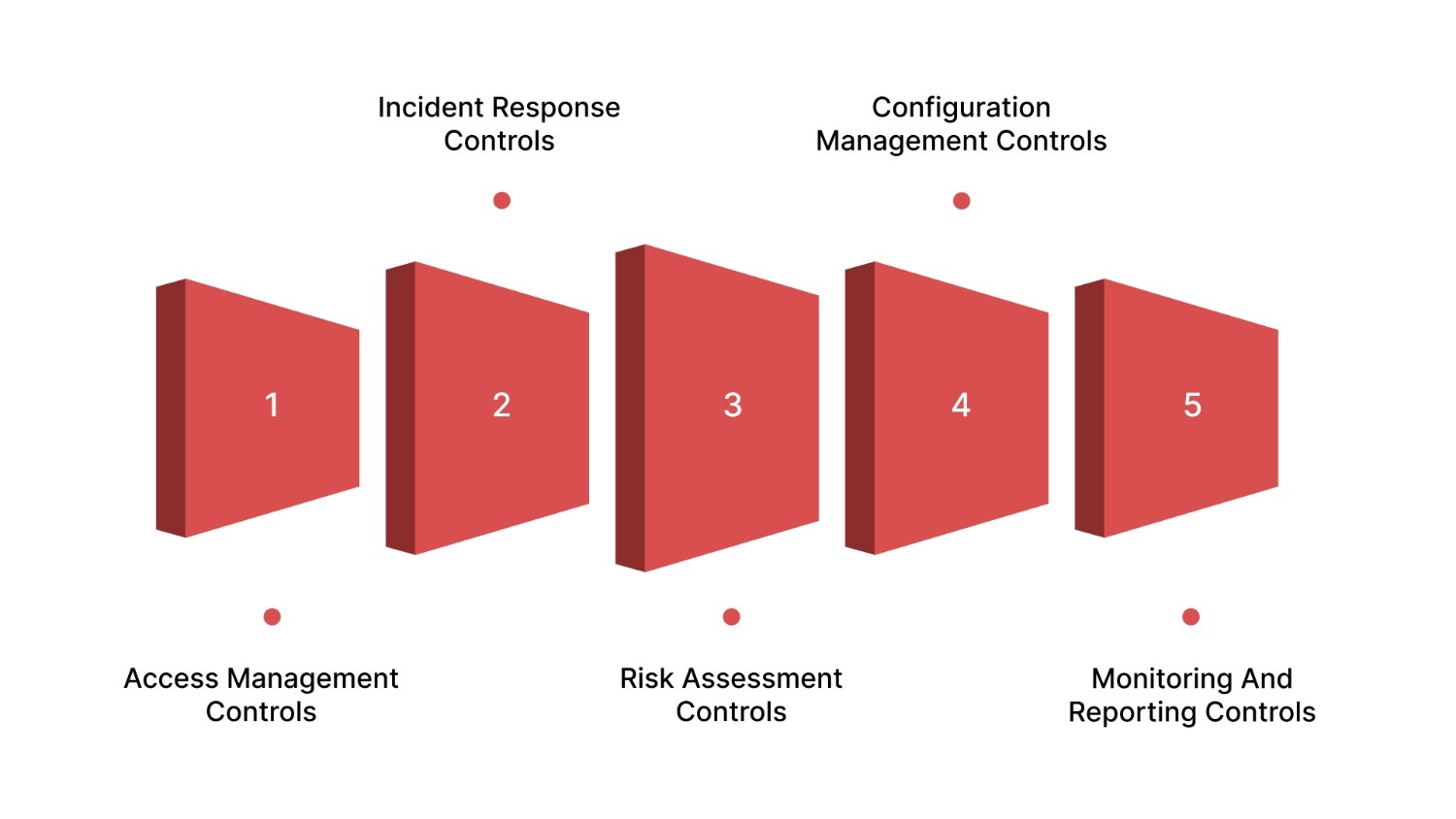 Incident Response Controls

Configuration Management Controls

1

2

3

4

5

Access Management Controls

Risk Assessment Controls

Monitoring And Reporting Controls